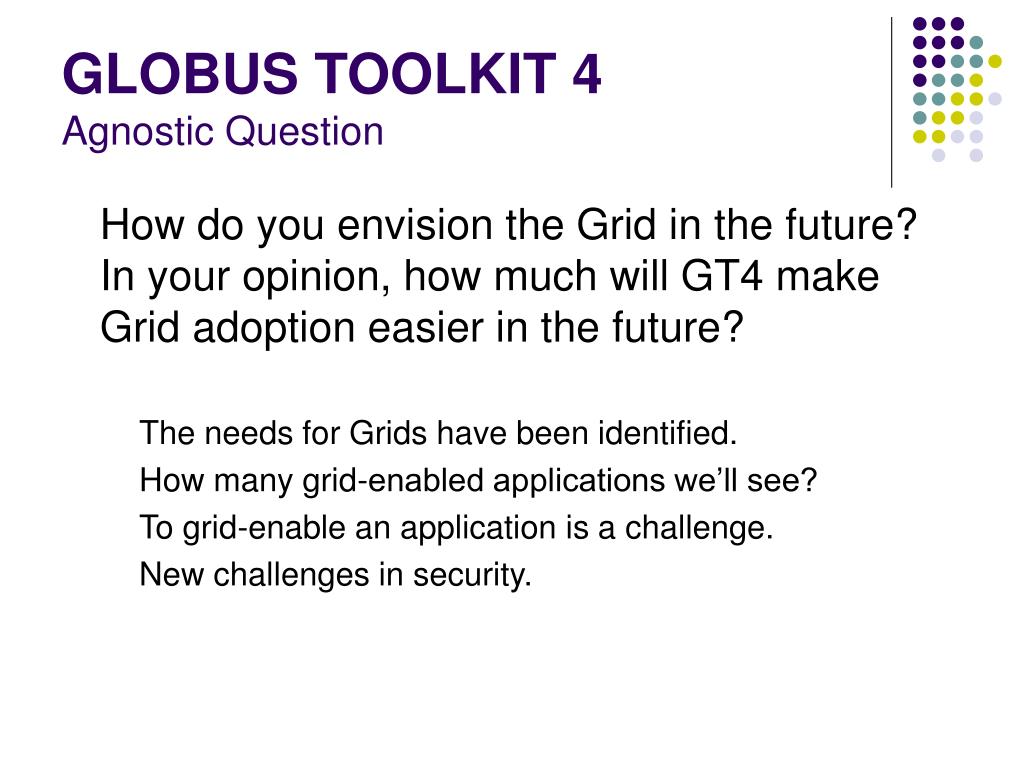 GLOBUS TOOLKIT 4
Agnostic Question

How do you envision the Grid in the future? In your opinion, how much will GT4 make Grid adoption easier in the future?

The needs for Grids have been identified.

How many grid-enabled applications we’ll see?

To grid-enable an application is a challenge.

New challenges in security.